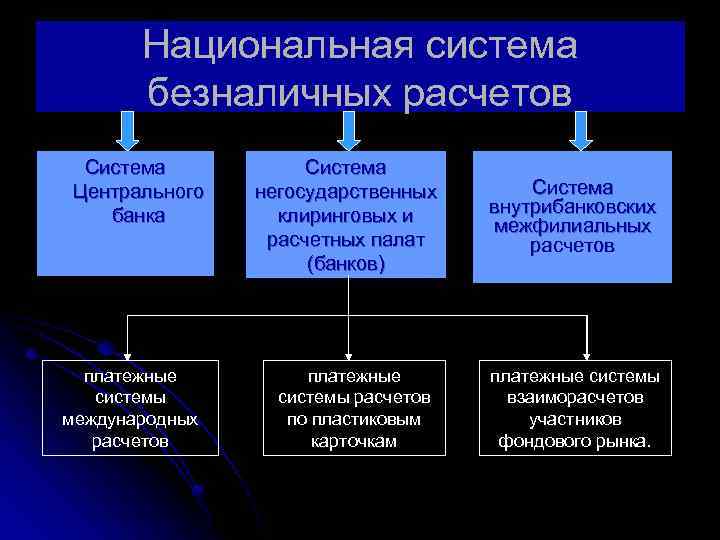 Национальная система безналичных расчетов

Система Центрального банка

Система негосударственных клиринговых и расчетных палат (банков)

Система внутрибанковских межфилиальных расчетов

платежные системы международных расчетов

платежные системы расчетов по пластиковым карточкам

платежные системы взаиморасчетов участников фондового рынка.